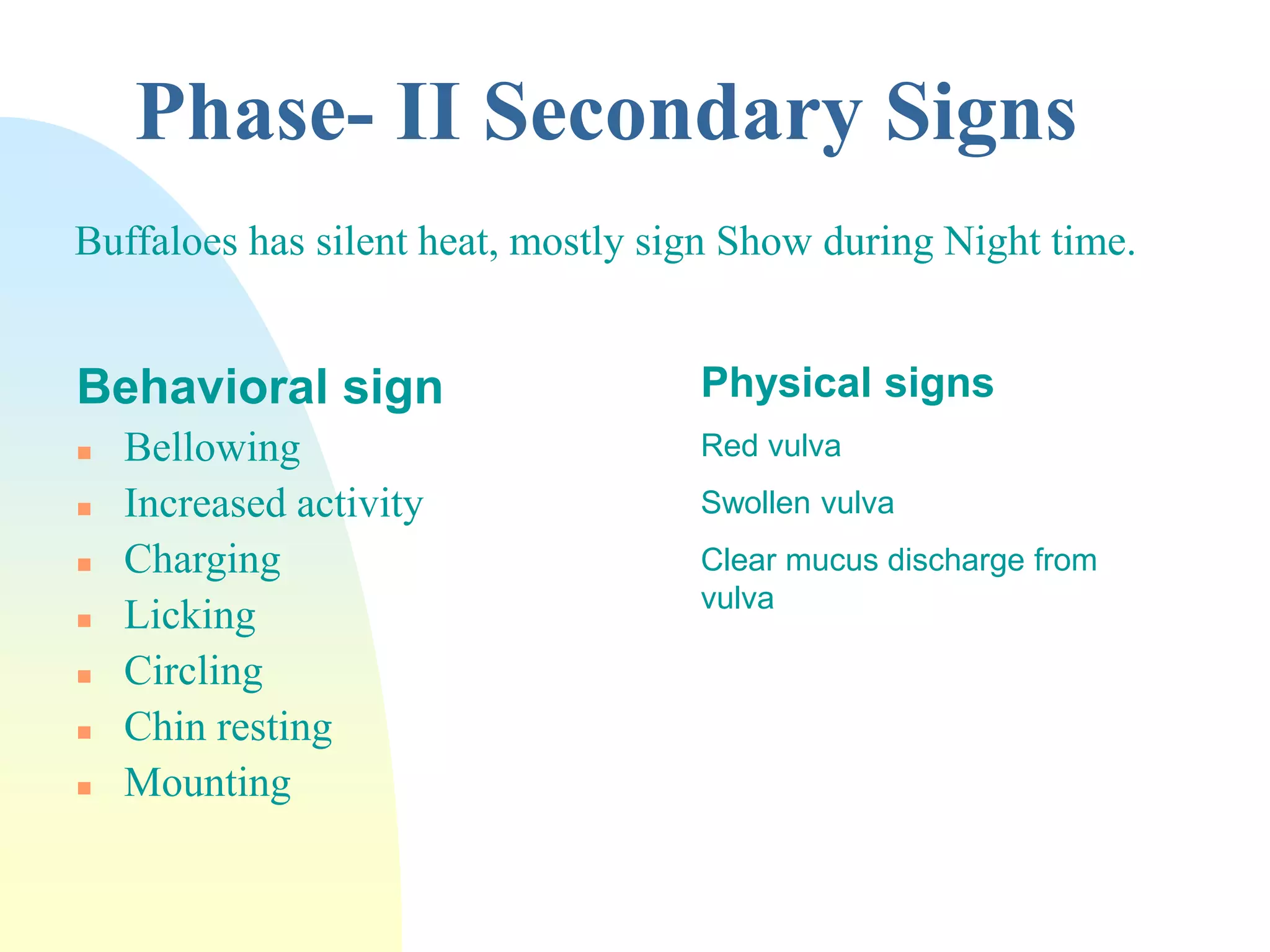 Phase- II Secondary Signs

Buffaloes has silent heat, mostly sign Show during Night time.

Behavioral sign

- Bellowing
- Increased activity
- Charging
- Licking
- Circling
- Chin resting
- Mounting

Physical signs

Red vulva

Swollen vulva

Clear mucus discharge from vulva